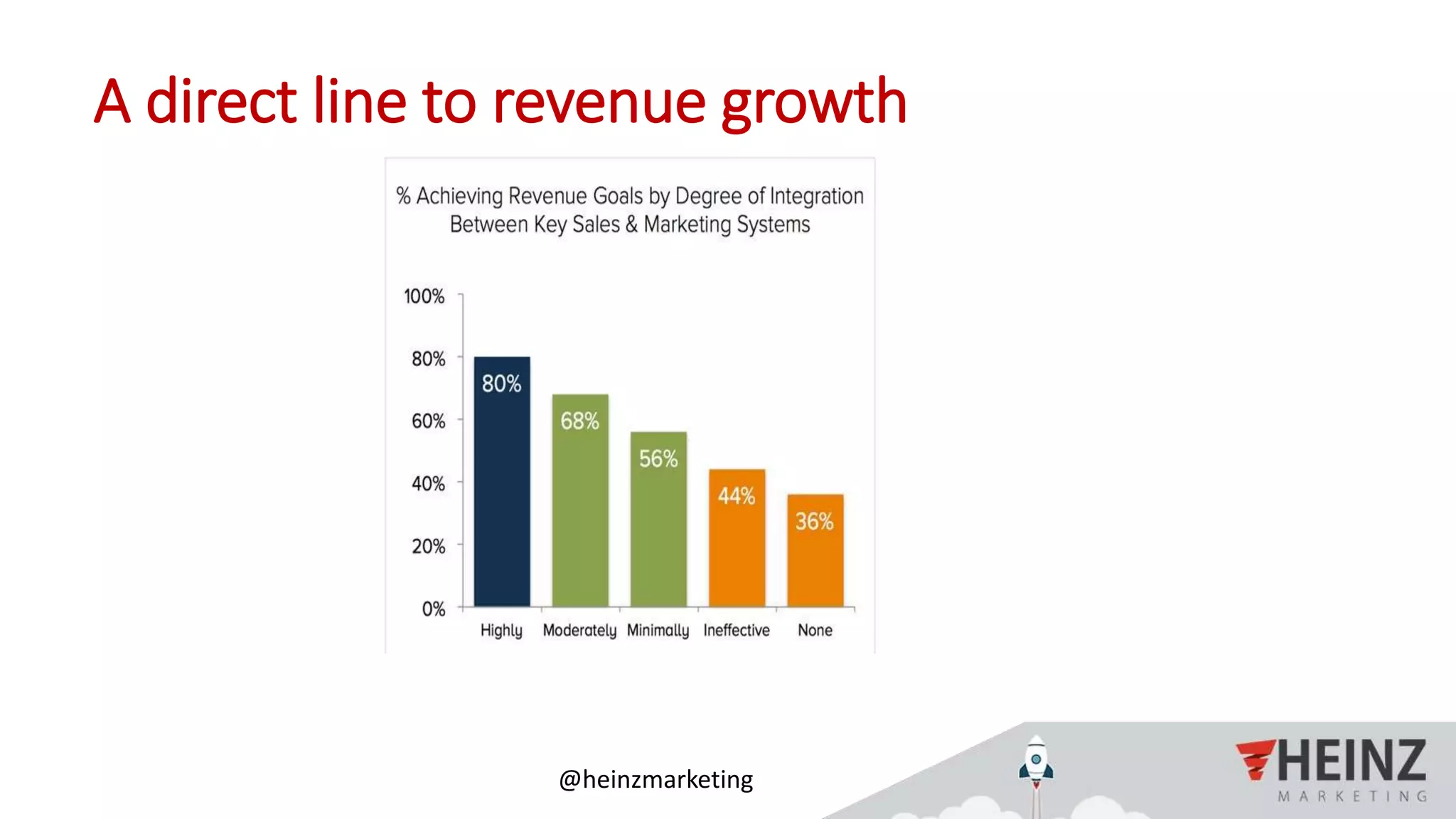 A direct line to revenue growth

% Achieving Revenue Goals by Degree of Integration Between Key Sales & Marketing Systems

100%
80%
60%
40%
20%
0%

80%
68%
56%
44%
36%

Highly
Moderately
Minimally
Ineffective
None

@heinzmarketing

HEINZ
MARKETING